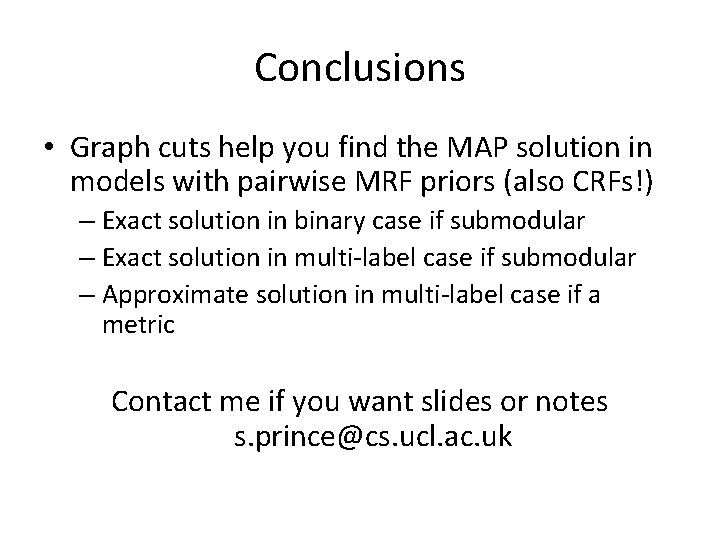 Conclusions

• Graph cuts help you find the MAP solution in models with pairwise MRF priors (also CRFs!)
– Exact solution in binary case if submodular
– Exact solution in multi-label case if submodular
– Approximate solution in multi-label case if a metric

Contact me if you want slides or notes
s.prince@cs.ucl.ac.uk